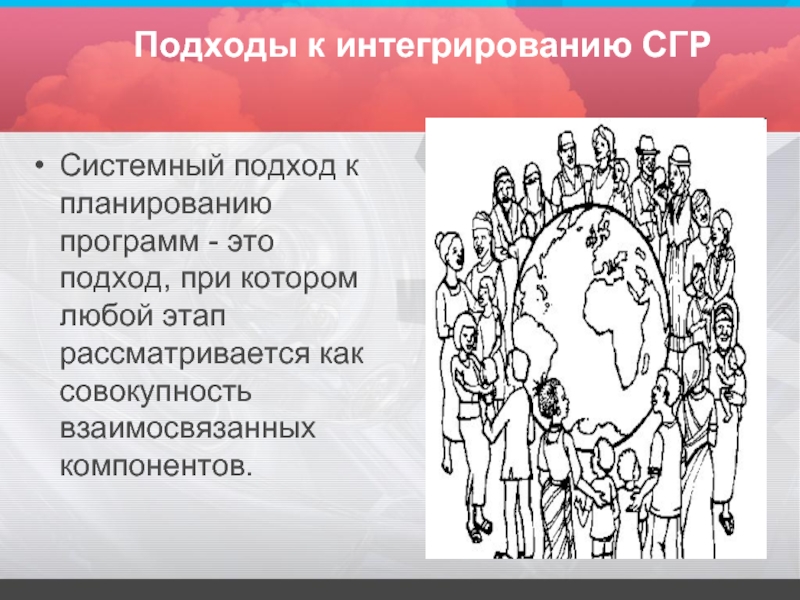 Подходы к интегрированию СГР

• Системный подход к планированию программ - это подход, при котором любой этап рассматривается как совокупность взаимосвязанных компонентов.